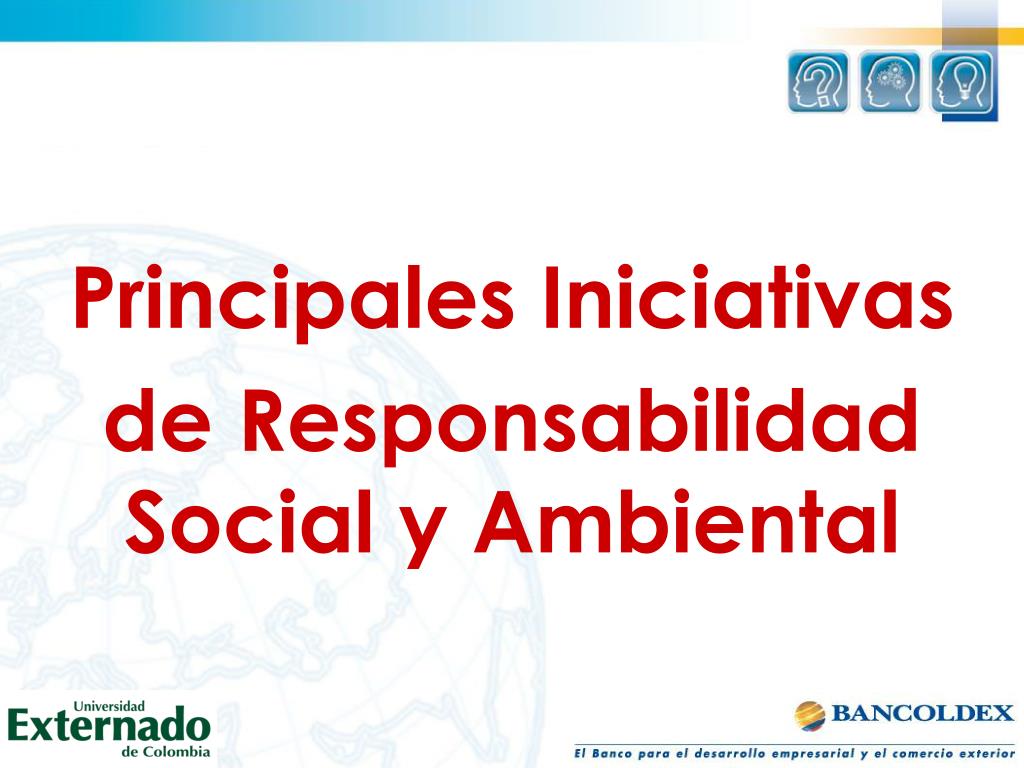 Principales Iniciativas de Responsabilidad Social y Ambiental

Universidad
Externado
de Colombia

BANCOLDEX
El Banco para el desarrollo empresarial y el comercio exterior